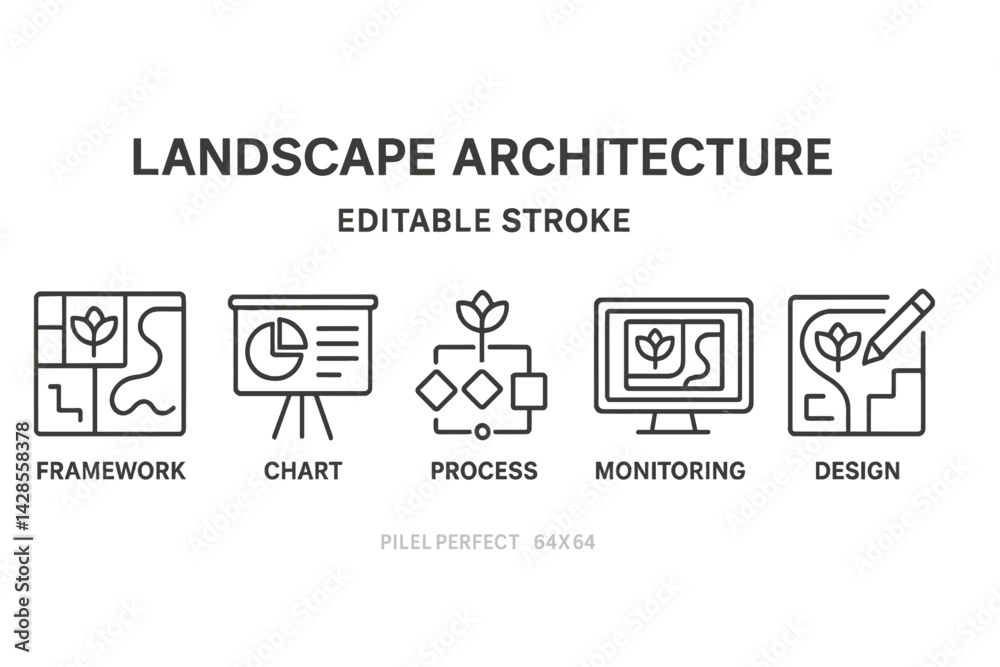 LANDSCAPE ARCHITECTURE

EDITABLE STROKE

FRAMEWORK

CHART

PROCESS

MONITORING

DESIGN

PILEL PERFECT 64X64

Adobe Stock | #1428558378